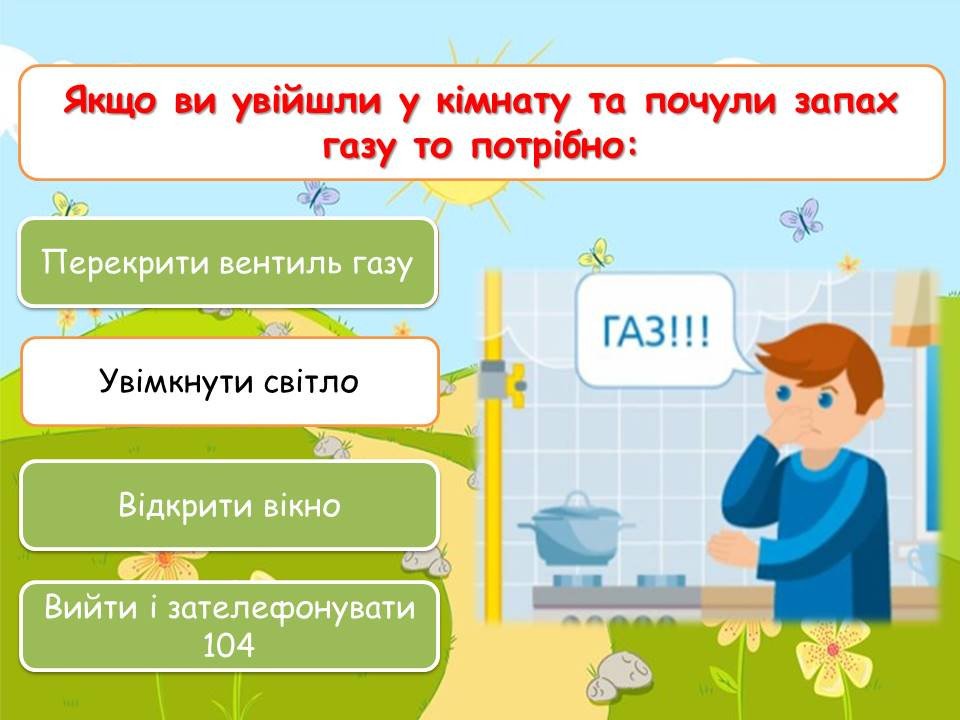 Якщо ви увійшли у кімнату та почули запах газу то потрібно:

Перекрити вентиль газу

Увімкнути світло

Відкрити вікно

Вийти і зателефонувати 104

ГАЗ!!!